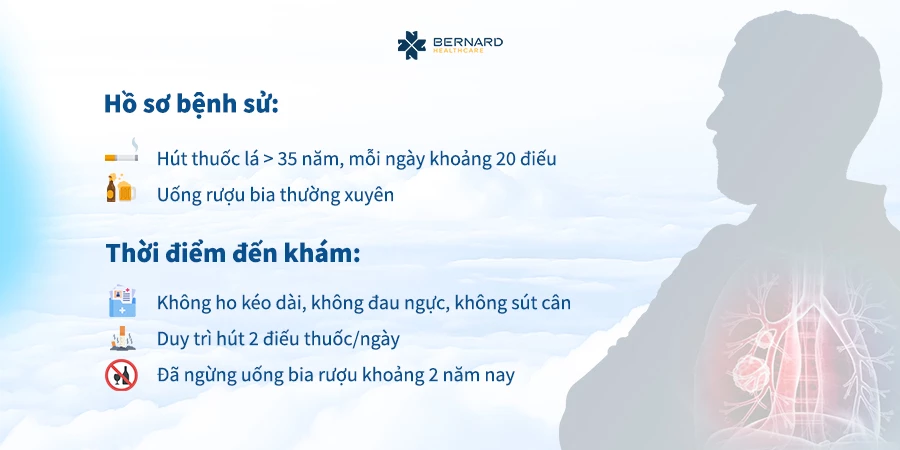 BERNARD
HEALTHCARE

Hồ sơ bệnh sử:

Hút thuốc lá > 35 năm, mỗi ngày khoảng 20 điếu
Uống rượu bia thường xuyên

Thời điểm đến khám:

Không ho kéo dài, không đau ngực, không sút cân
Duy trì hút 2 điếu thuốc/ngày
Đã ngừng uống bia rượu khoảng 2 năm nay